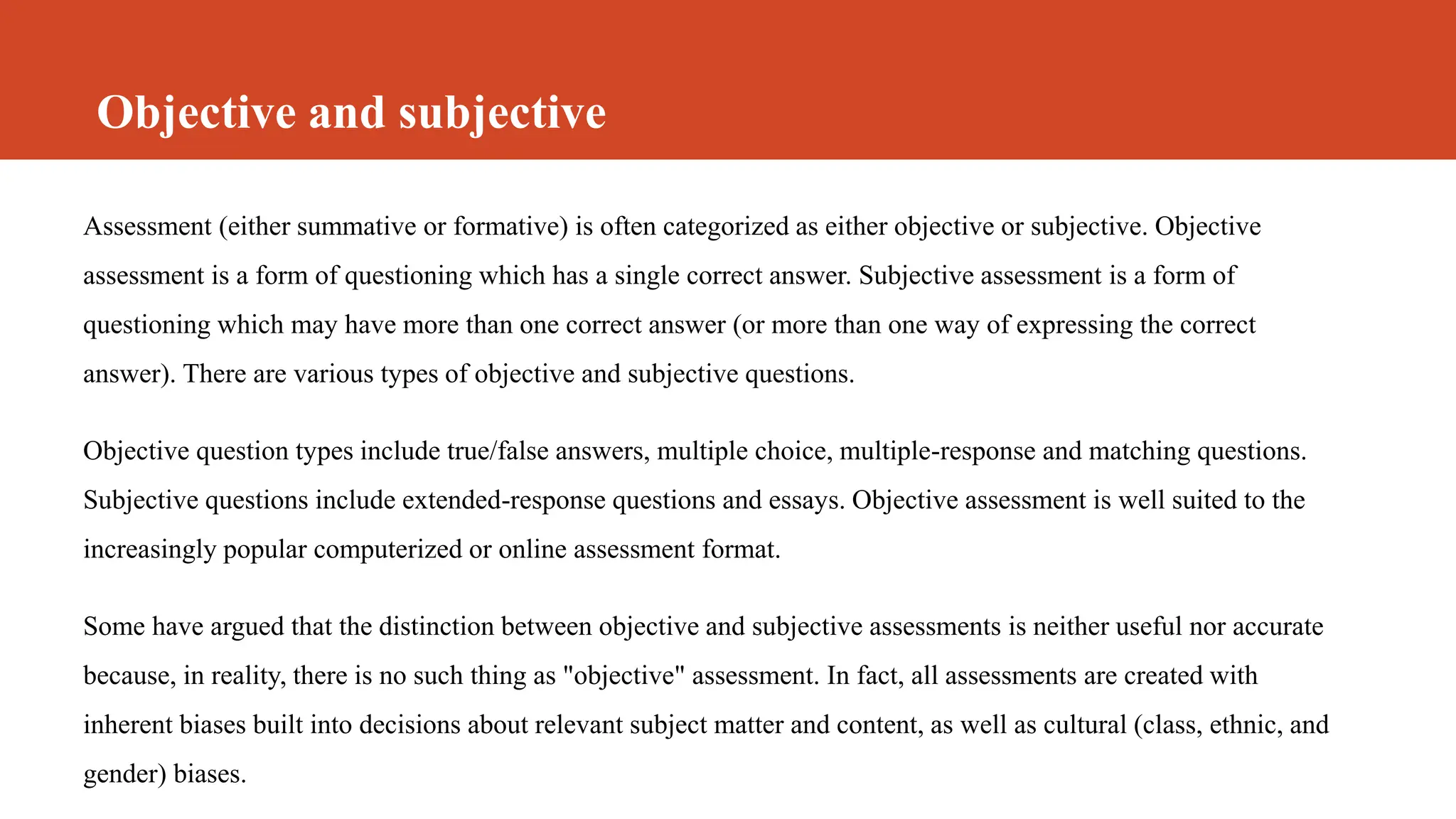 Objective and subjective

Assessment (either summative or formative) is often categorized as either objective or subjective. Objective assessment is a form of questioning which has a single correct answer. Subjective assessment is a form of questioning which may have more than one correct answer (or more than one way of expressing the correct answer). There are various types of objective and subjective questions.

Objective question types include true/false answers, multiple choice, multiple-response and matching questions. Subjective questions include extended-response questions and essays. Objective assessment is well suited to the increasingly popular computerized or online assessment format.

Some have argued that the distinction between objective and subjective assessments is neither useful nor accurate because, in reality, there is no such thing as "objective" assessment. In fact, all assessments are created with inherent biases built into decisions about relevant subject matter and content, as well as cultural (class, ethnic, and gender) biases.